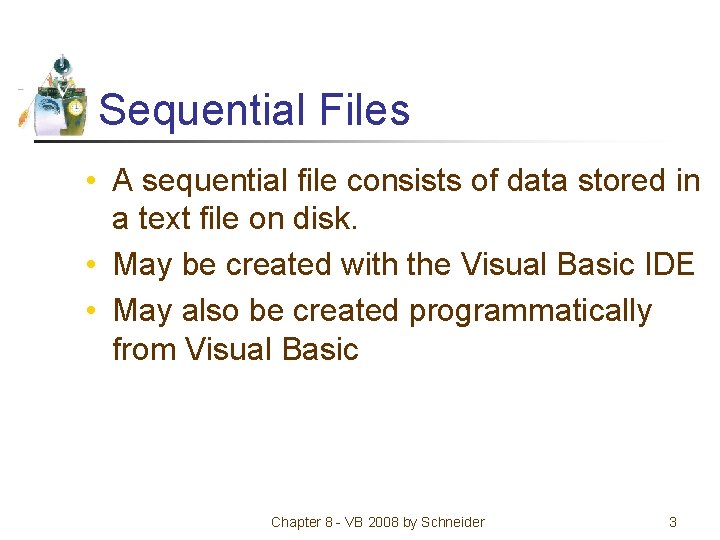 Sequential Files

• A sequential file consists of data stored in a text file on disk.
• May be created with the Visual Basic IDE
• May also be created programmatically from Visual Basic

Chapter 8 - VB 2008 by Schneider

3